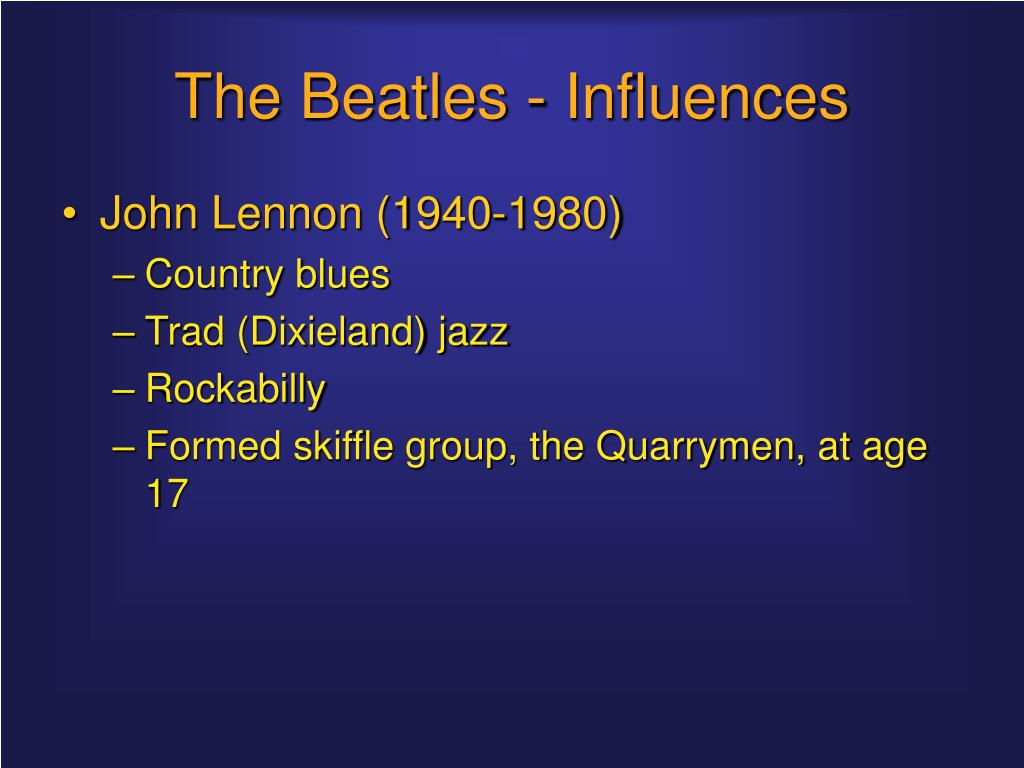 The Beatles - Influences

• John Lennon (1940-1980)
– Country blues
– Trad (Dixieland) jazz
– Rockabilly
– Formed skiffle group, the Quarrymen, at age 17